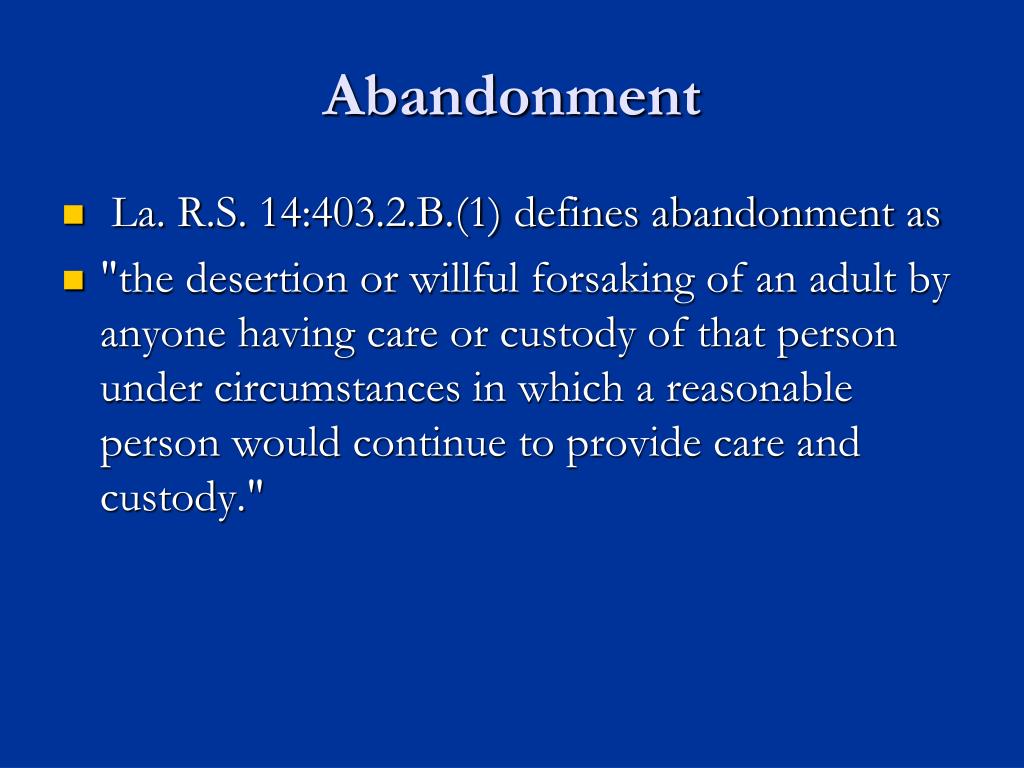 Abandonment

La. R.S. 14:403.2.B.(1) defines abandonment as

"the desertion or willful forsaking of an adult by anyone having care or custody of that person under circumstances in which a reasonable person would continue to provide care and custody."